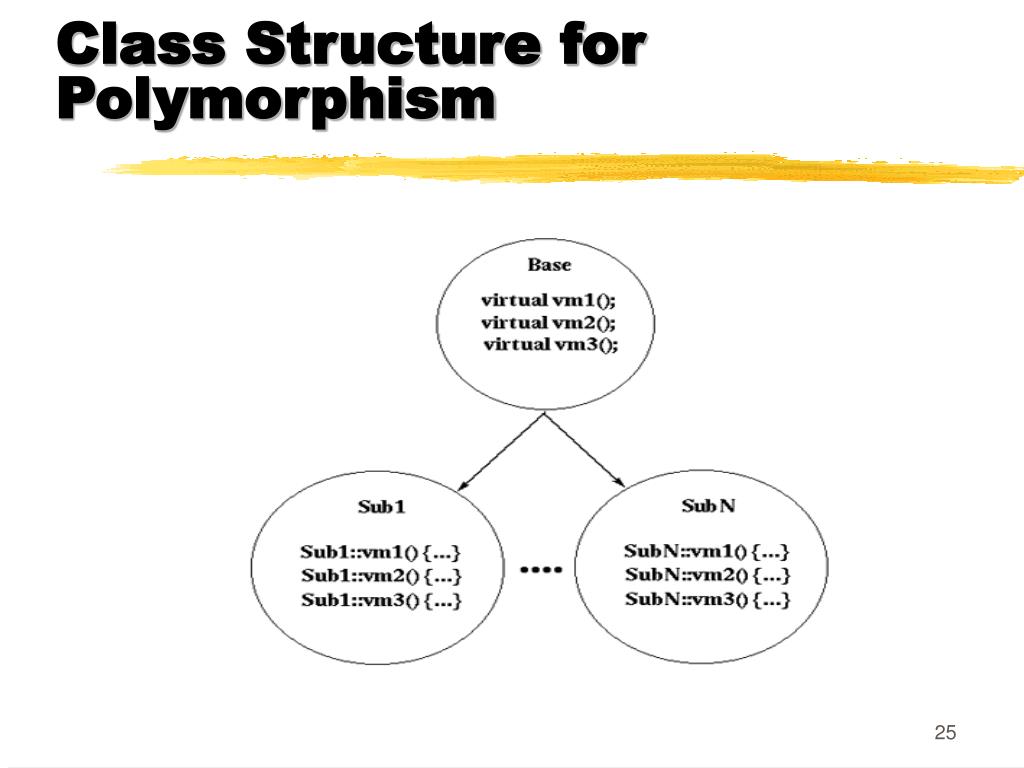 Class Structure for Polymorphism

Base

virtual vm1();
virtual vm2();
virtual vm3();

Sub1

Sub1::vm1() {...}
Sub1::vm2() {...}
Sub1::vm3() {...}

....

SubN

SubN::vm1() {...}
SubN::vm2() {...}
SubN::vm3() {...}

25